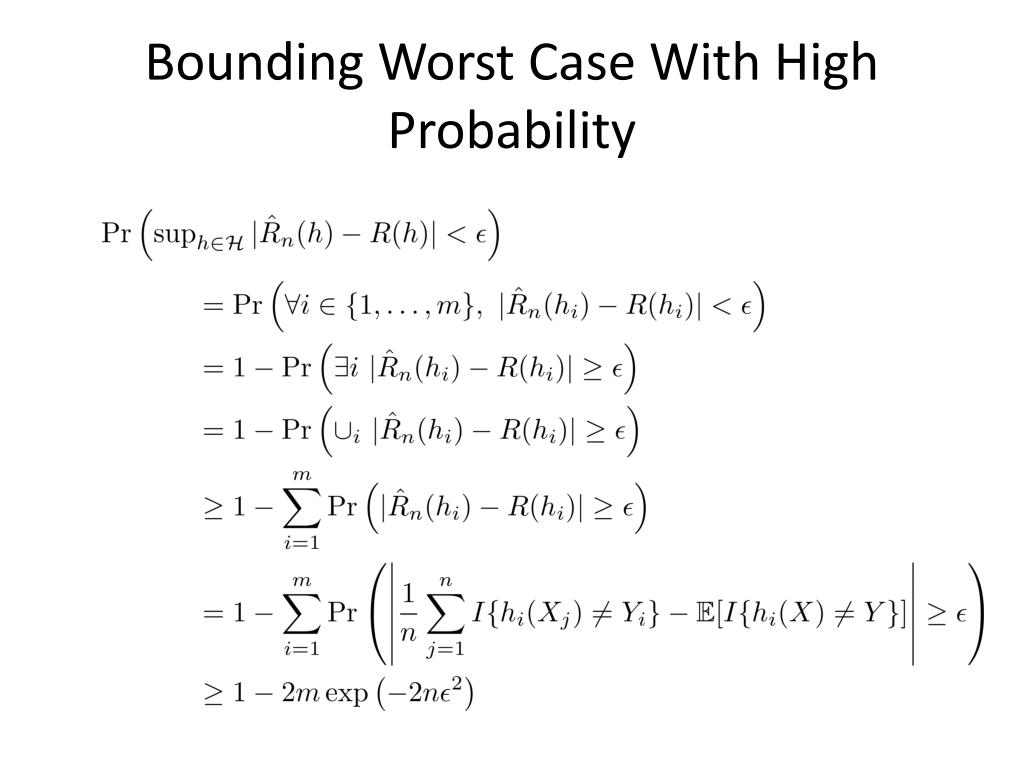 Bounding Worst Case With High Probability

$\Pr\left(\sup_{h\in\mathcal{H}} |\hat{R}_n(h) - R(h)| < \epsilon\right)$

$= \Pr\left(\forall i \in \{1,\ldots,m\},\ |\hat{R}_n(h_i) - R(h_i)| < \epsilon\right)$

$= 1 - \Pr\left(\exists i\ |\hat{R}_n(h_i) - R(h_i)| \geq \epsilon\right)$

$= 1 - \Pr\left(\cup_i\ |\hat{R}_n(h_i) - R(h_i)| \geq \epsilon\right)$

$\geq 1 - \sum_{i=1}^{m} \Pr\left(|\hat{R}_n(h_i) - R(h_i)| \geq \epsilon\right)$

$= 1 - \sum_{i=1}^{m} \Pr\left(\left|\frac{1}{n}\sum_{j=1}^{n} I\{h_i(X_j) \neq Y_i\} - \mathbb{E}[I\{h_i(X) \neq Y\}]\right| \geq \epsilon\right)$

$\geq 1 - 2m\exp\left(-2n\epsilon^2\right)$